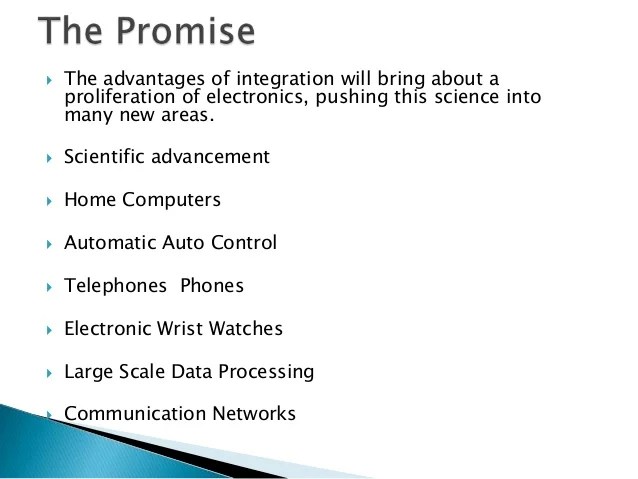 The Promise

The advantages of integration will bring about a proliferation of electronics, pushing this science into many new areas.

Scientific advancement

Home Computers

Automatic Auto Control

Telephones  Phones

Electronic Wrist Watches

Large Scale Data Processing

Communication Networks